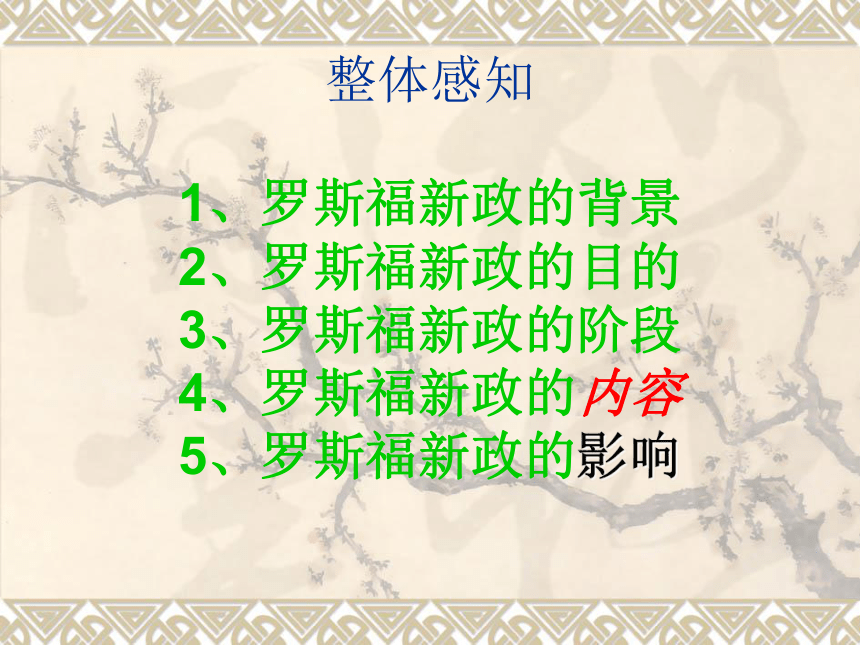 整体感知

1、罗斯福新政的背景
2、罗斯福新政的目的
3、罗斯福新政的阶段
4、罗斯福新政的内容
5、罗斯福新政的影响